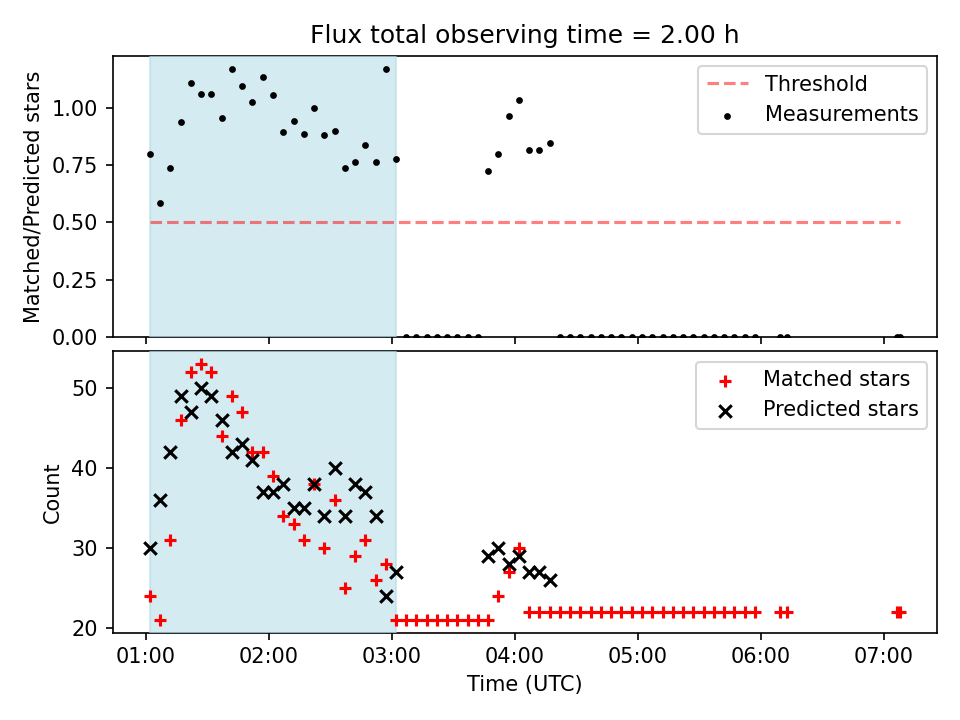 Flux total observing time = 2.00 h

Matched/Predicted stars

1.00
0.75
0.50
0.25
0.00

Threshold
Measurements

Count

50
40
30
20

Matched stars
Predicted stars

01:00
02:00
03:00
04:00
05:00
06:00
07:00

Time (UTC)